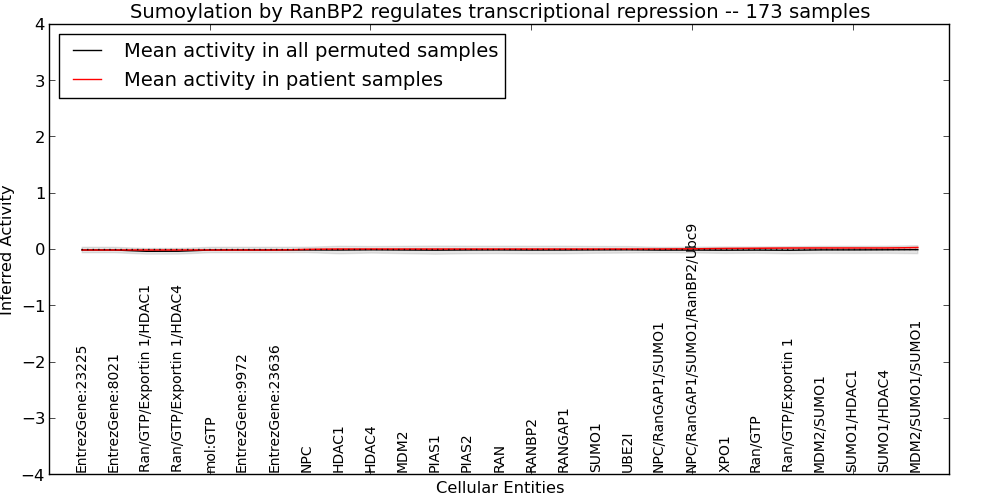 Sumoylation by RanBP2 regulates transcriptional repression -- 173 samples

Mean activity in all permuted samples
Mean activity in patient samples

Inferred Activity

4
3
2
1
0
−1
−2
−3
−4

EntrezGene:23225
EntrezGene:8021
Ran/GTP/Exportin 1/HDAC1
Ran/GTP/Exportin 1/HDAC4
mol:GTP
EntrezGene:9972
EntrezGene:23636
NPC
HDAC1
HDAC4
MDM2
PIAS1
PIAS2
RAN
RANBP2
RANGAP1
SUMO1
UBE2I
NPC/RanGAP1/SUMO1
NPC/RanGAP1/SUMO1/RanBP2/Ubc9
XPO1
Ran/GTP
Ran/GTP/Exportin 1
MDM2/SUMO1
SUMO1/HDAC1
SUMO1/HDAC4
MDM2/SUMO1/SUMO1

Cellular Entities